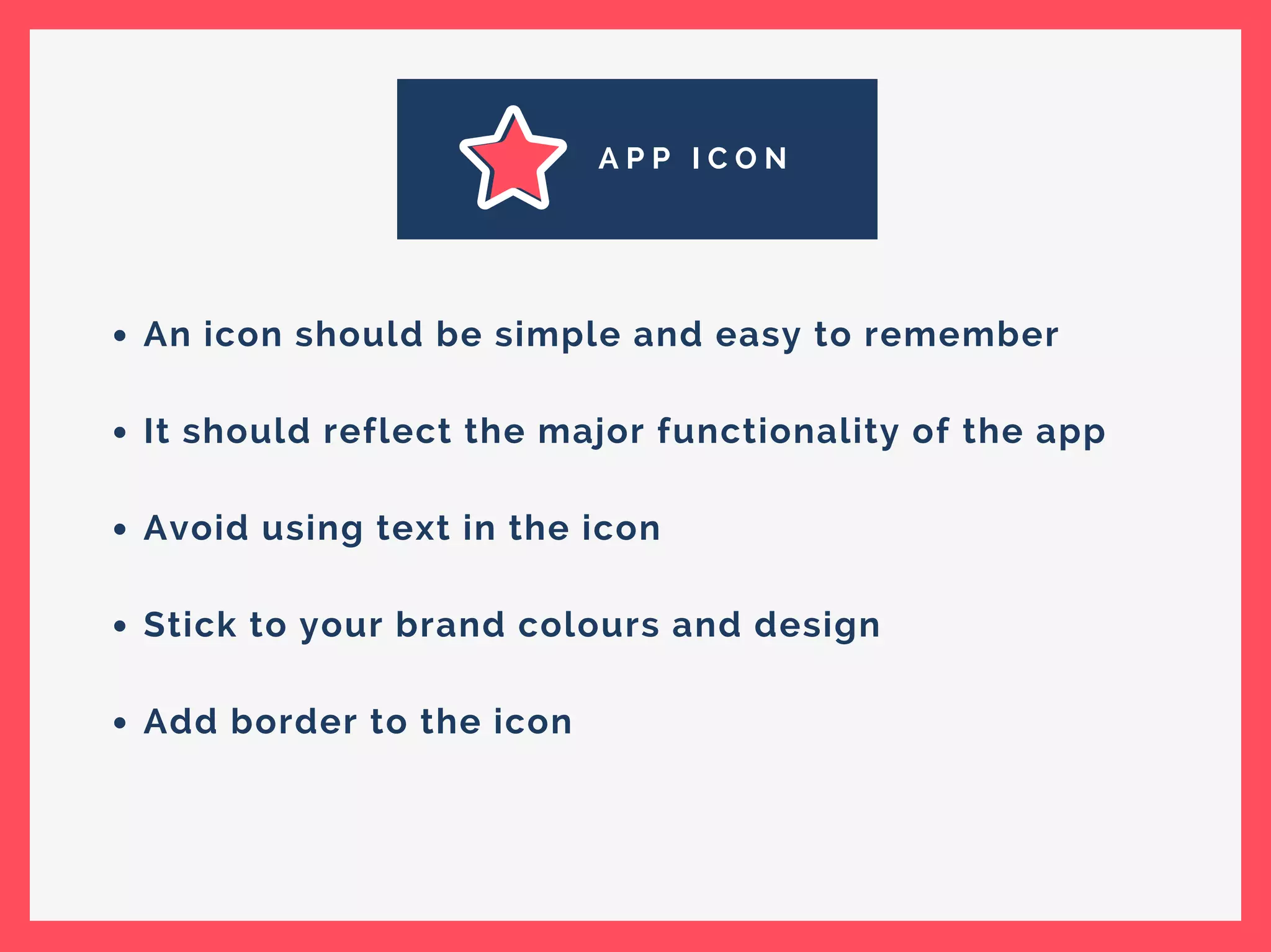 APP ICON

• An icon should be simple and easy to remember

• It should reflect the major functionality of the app

• Avoid using text in the icon

• Stick to your brand colours and design

• Add border to the icon